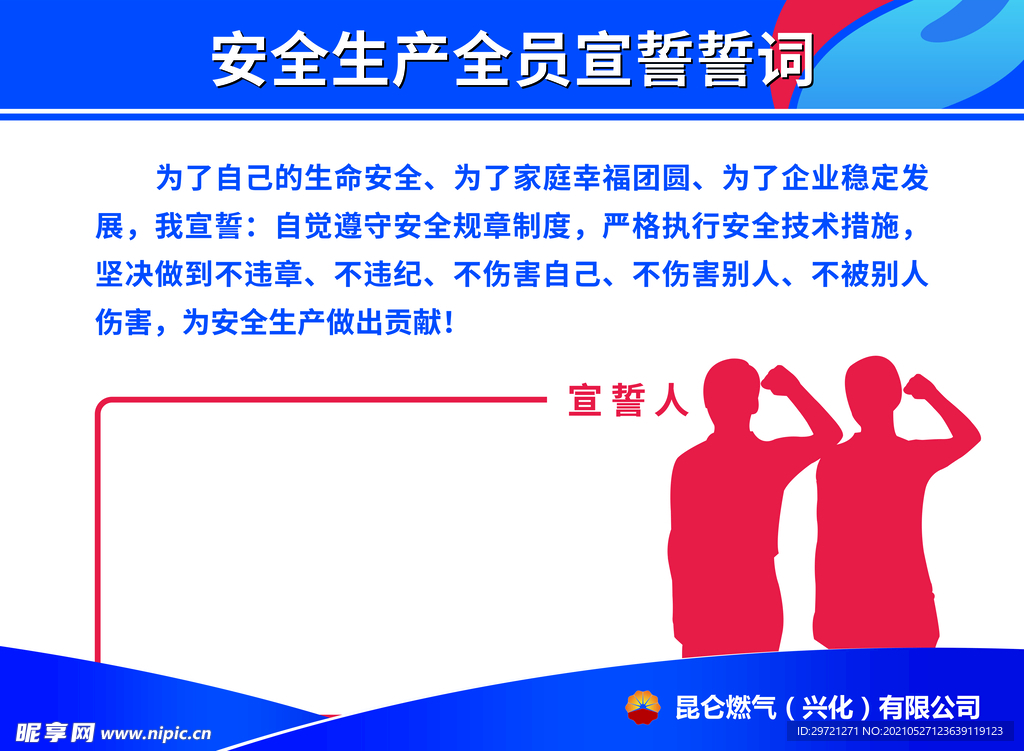 安全生产全员宣誓誓词

为了自己的生命安全、为了家庭幸福团圆、为了企业稳定发展，我宣誓：自觉遵守安全规章制度，严格执行安全技术措施，坚决做到不违章、不违纪、不伤害自己、不伤害别人、不被别人伤害，为安全生产做出贡献！

宣誓人

昆仑燃气（兴化）有限公司

昵享网 www.nipic.cn

ID:29721271 NO:20210527123639119123